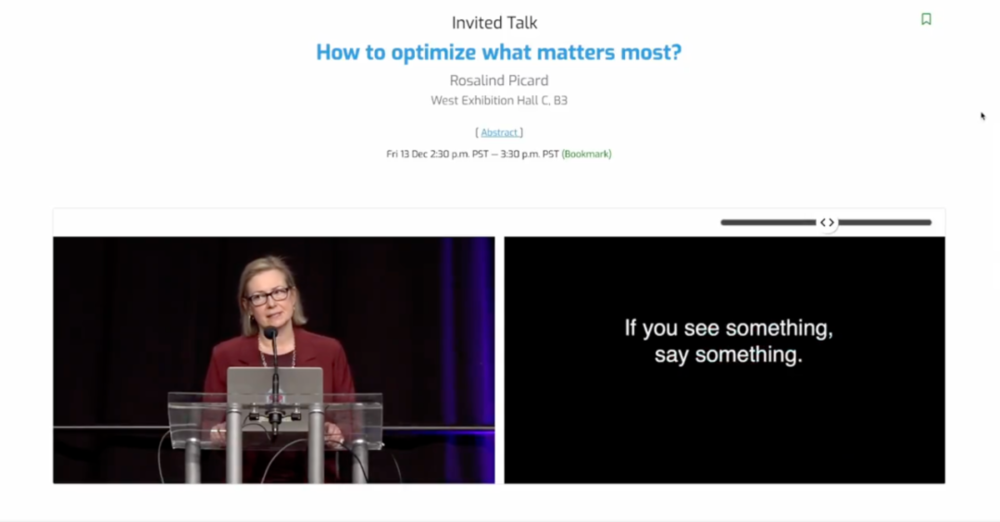 Invited Talk

How to optimize what matters most?

Rosalind Picard

West Exhibition Hall C, B3

[ Abstract ]

Fri 13 Dec 2:30 p.m. PST — 3:30 p.m. PST (Bookmark)

If you see something, say something.